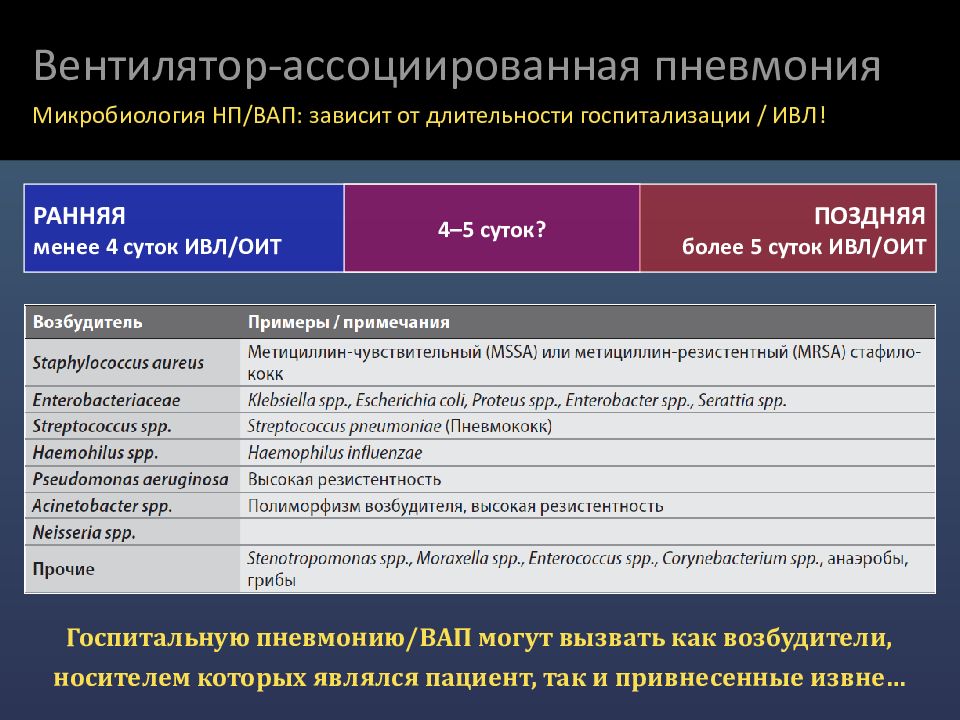 Вентилятор-ассоциированная пневмония

Микробиология НП/ВАП: зависит от длительности госпитализации / ИВЛ!

| РАННЯЯ менее 4 суток ИВЛ/ОИТ | 4–5 суток? | ПОЗДНЯЯ более 5 суток ИВЛ/ОИТ |
|---|---|---|

| Возбудитель | Примеры / примечания |
|---|---|
| Staphylococcus aureus | Метициллин-чувствительный (MSSA) или метициллин-резистентный (MRSA) стафилококк |
| Enterobacteriaceae | Klebsiella spp., Escherichia coli, Proteus spp., Enterobacter spp., Serattia spp. |
| Streptococcus spp. | Streptococcus pneumoniae (Пневмококк) |
| Haemohilus spp. | Haemophilus influenzae |
| Pseudomonas aeruginosa | Высокая резистентность |
| Acinetobacter spp. | Полиморфизм возбудителя, высокая резистентность |
| Neisseria spp. | |
| Прочие | Stenotropomonas spp., Moraxella spp., Enterococcus spp., Corynebacterium spp., анаэробы, грибы |

Госпитальную пневмонию/ВАП могут вызвать как возбудители, носителем которых являлся пациент, так и привнесенные извне…